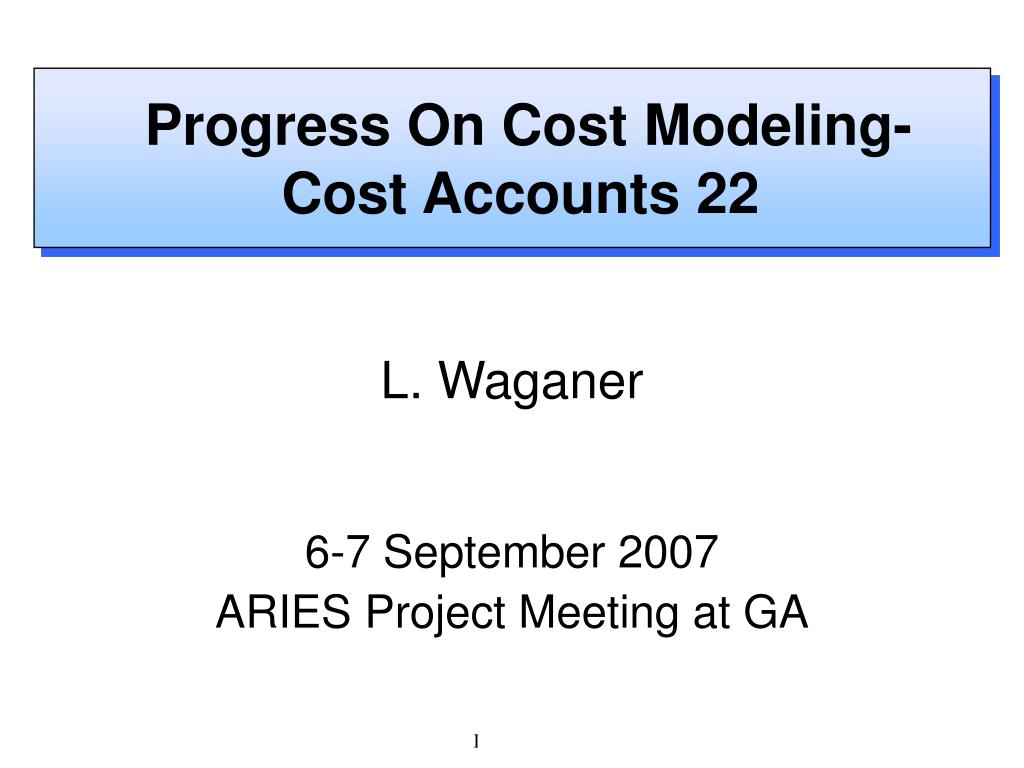 Progress On Cost Modeling-Cost Accounts 22

L. Waganer

6-7 September 2007
ARIES Project Meeting at GA

1